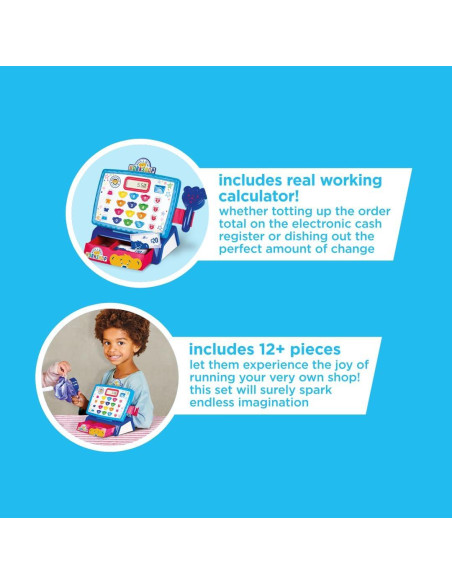 includes real working calculator!
whether totting up the order total on the electronic cash register or dishing out the perfect amount of change

includes 12+ pieces
let them experience the joy of running your very own shop! this set will surely spark endless imagination